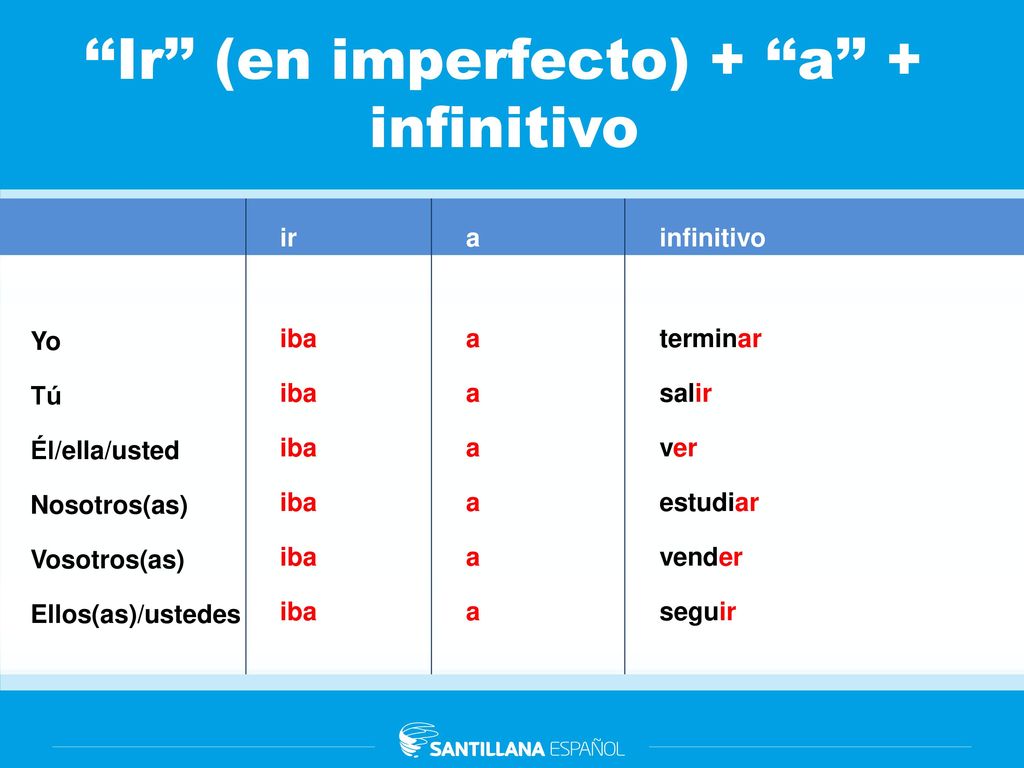 “Ir” (en imperfecto) + “a” + infinitivo

| | ir | a | infinitivo |
|---|---|---|---|
| Yo | iba | a | terminar |
| Tú | iba | a | salir |
| Él/ella/usted | iba | a | ver |
| Nosotros(as) | iba | a | estudiar |
| Vosotros(as) | iba | a | vender |
| Ellos(as)/ustedes | iba | a | seguir |

SANTILLANA ESPAÑOL